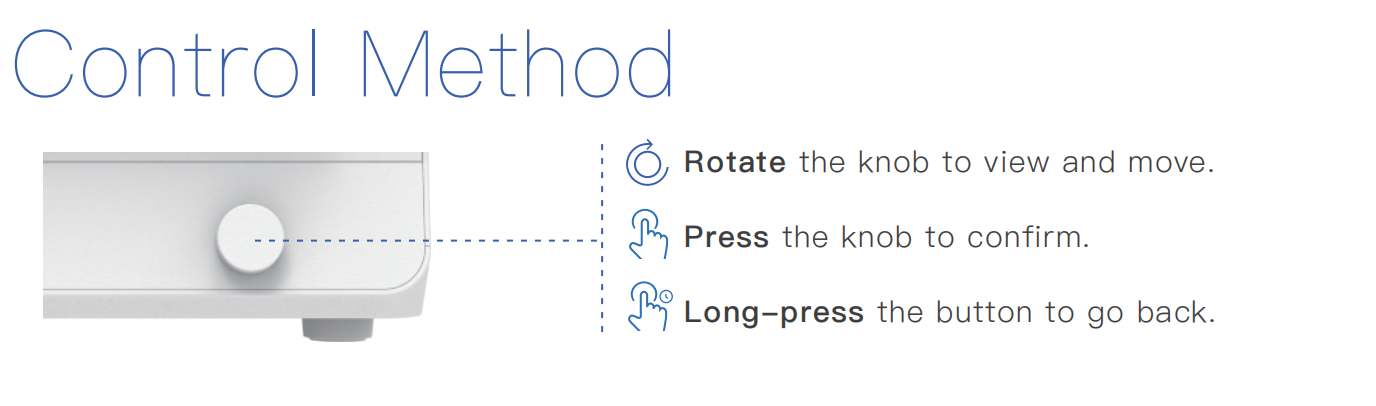 Control Method

Rotate the knob to view and move.

Press the knob to confirm.

Long-press the button to go back.